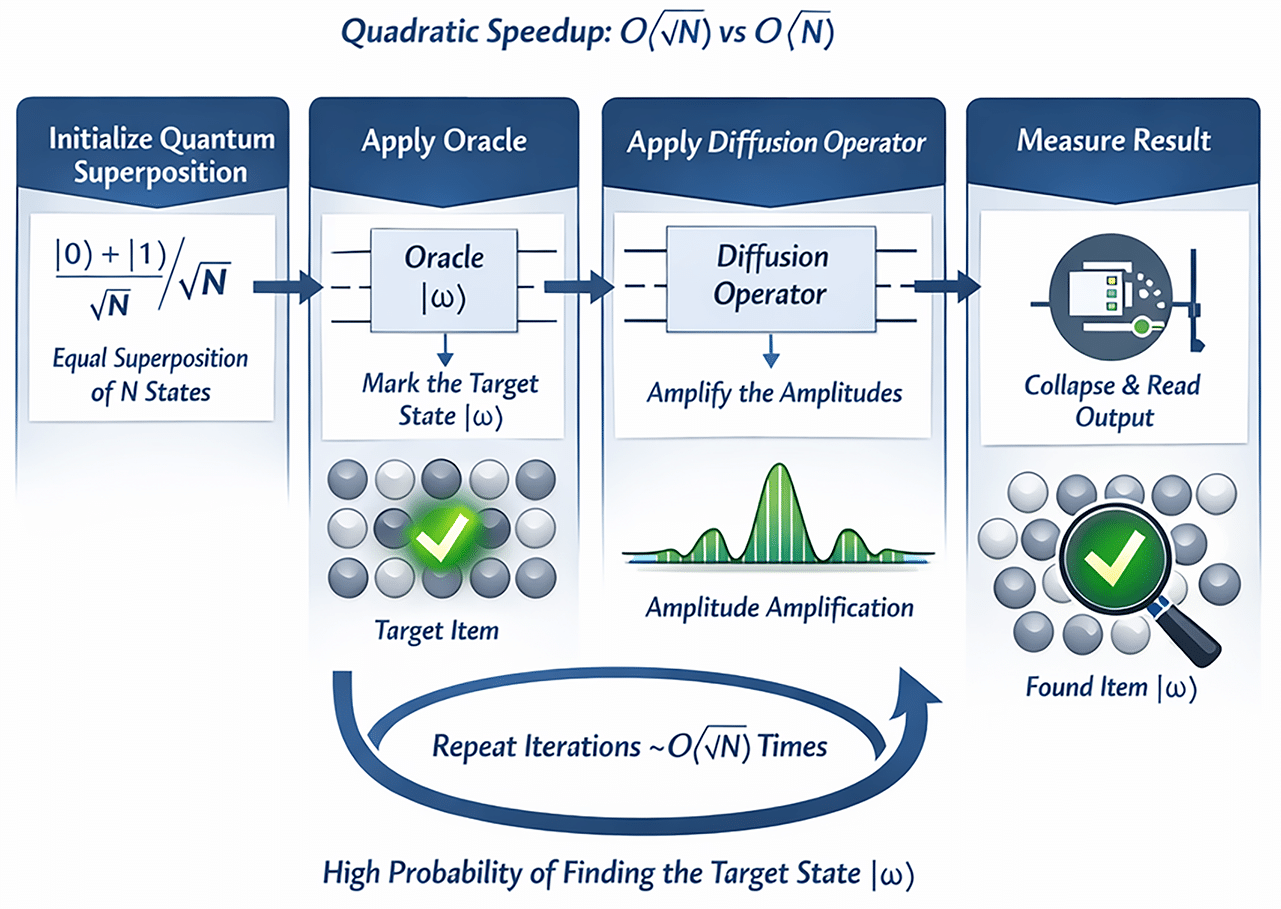 Quadratic Speedup: $O\langle\sqrt{N}\rangle$ vs $O\langle N\rangle$

Initialize Quantum Superposition

$\frac{|0\rangle + |1\rangle}{\sqrt{N}} / \sqrt{N}$

Equal Superposition of N States

Apply Oracle

Oracle $|\omega\rangle$

Mark the Target State $|\omega\rangle$

Target Item

Apply Diffusion Operator

Diffusion Operator

Amplify the Amplitudes

Amplitude Amplification

Measure Result

Collapse & Read Output

Found Item $|\omega\rangle$

Repeat Iterations ~$O\langle\sqrt{N}\rangle$ Times

High Probability of Finding the Target State $|\omega\rangle$